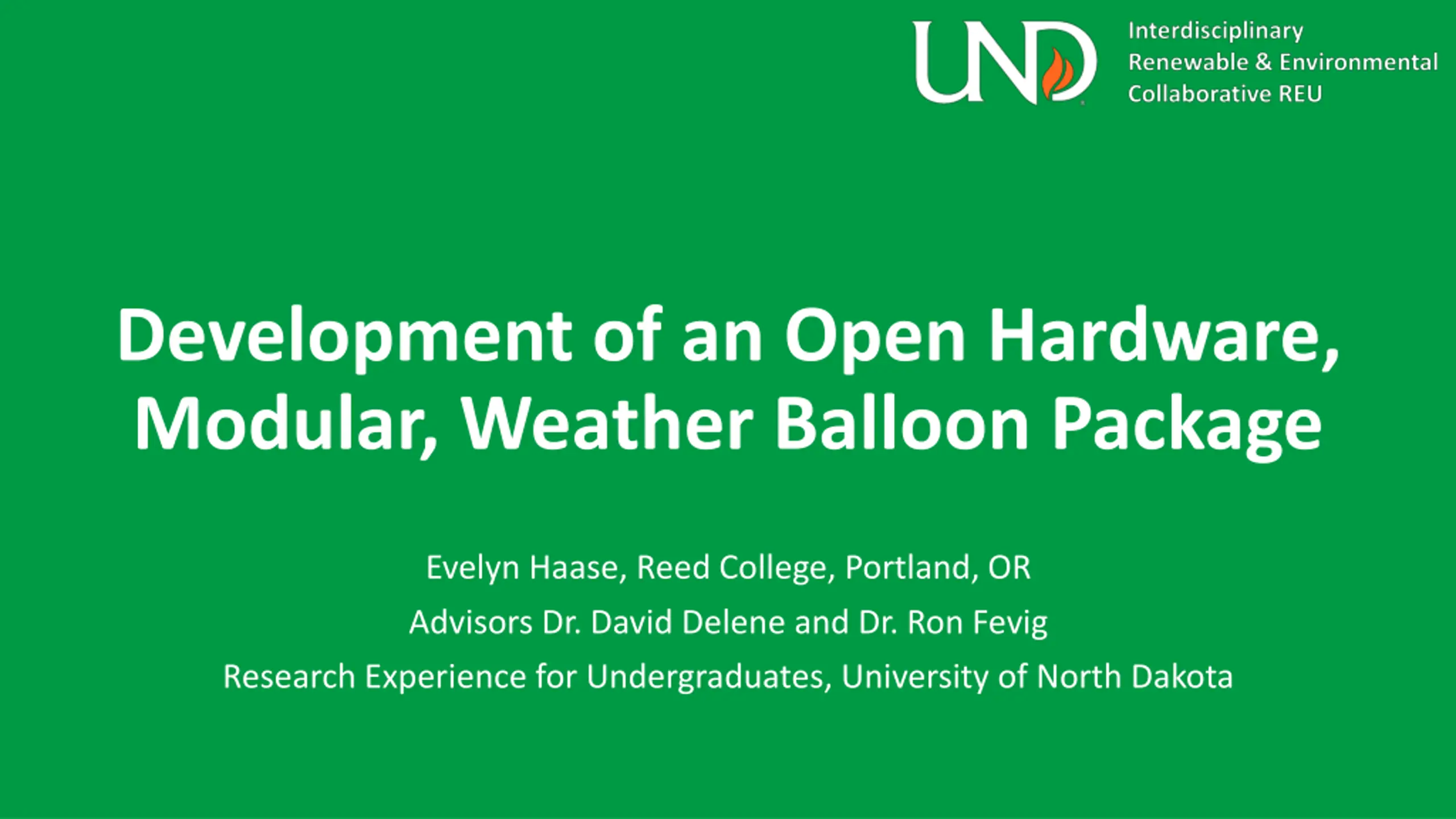 UND

Interdisciplinary
Renewable & Environmental
Collaborative REU

Development of an Open Hardware, Modular, Weather Balloon Package

Evelyn Haase, Reed College, Portland, OR

Advisors Dr. David Delene and Dr. Ron Fevig

Research Experience for Undergraduates, University of North Dakota